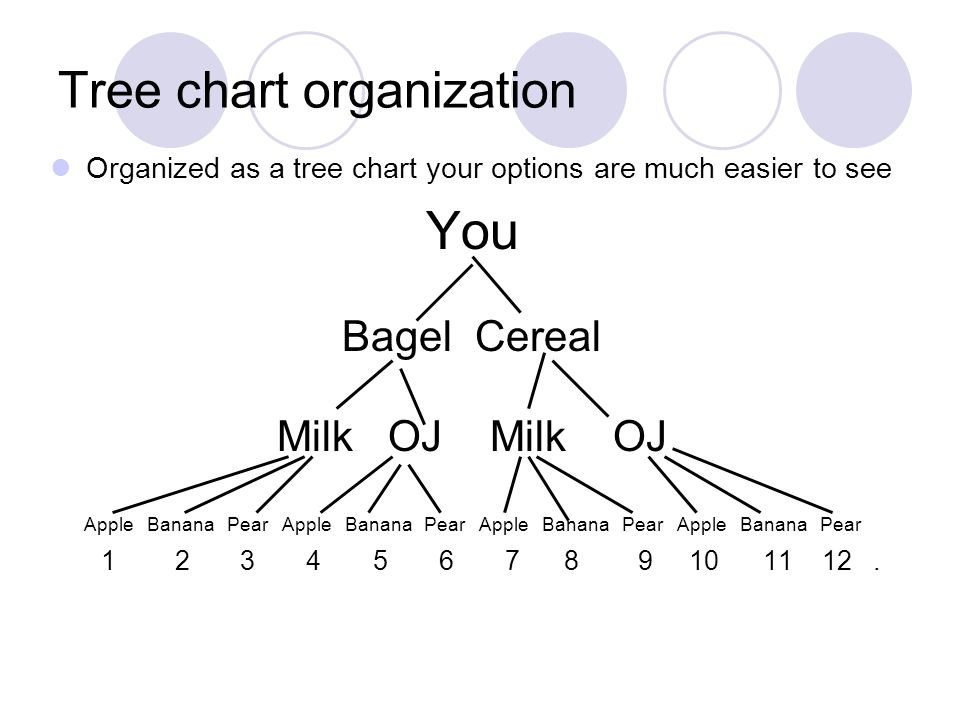 Tree chart organization

Organized as a tree chart your options are much easier to see

You

Bagel Cereal

Milk OJ Milk OJ

Apple Banana Pear Apple Banana Pear Apple Banana Pear Apple Banana Pear

1 2 3 4 5 6 7 8 9 10 11 12 .